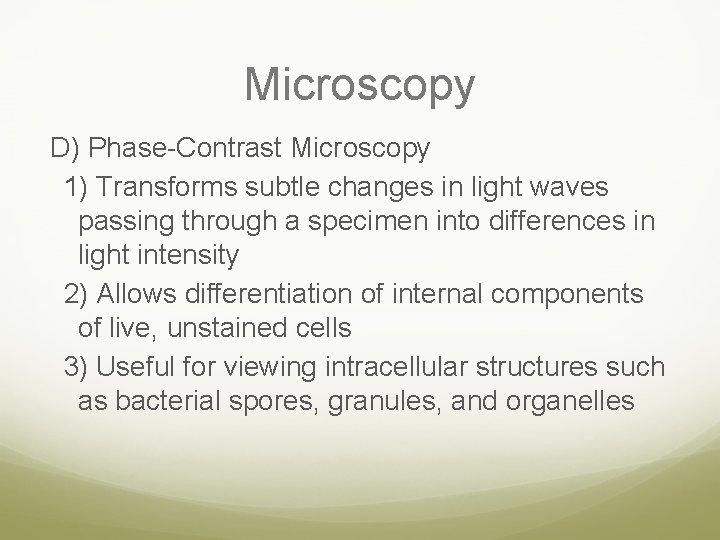 Microscopy

D) Phase-Contrast Microscopy

1) Transforms subtle changes in light waves passing through a specimen into differences in light intensity

2) Allows differentiation of internal components of live, unstained cells

3) Useful for viewing intracellular structures such as bacterial spores, granules, and organelles